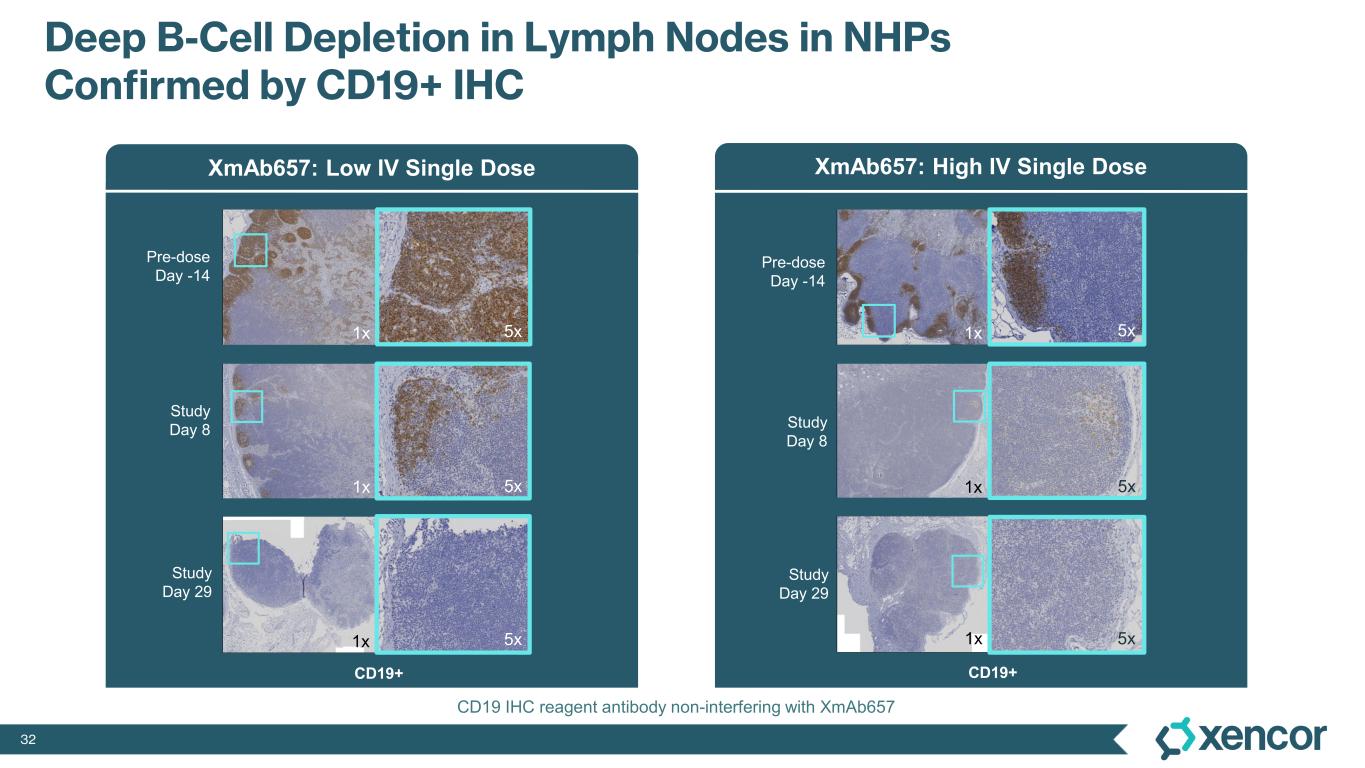 Deep B-Cell Depletion in Lymph Nodes in NHPs Confirmed by CD19+ IHC

XmAb657: Low IV Single Dose

Pre-dose Day -14

1x

5x

Study Day 8

1x

5x

Study Day 29

1x

5x

CD19+

XmAb657: High IV Single Dose

Pre-dose Day -14

1x

5x

Study Day 8

1x

5x

Study Day 29

1x

5x

CD19+

CD19 IHC reagent antibody non-interfering with XmAb657

32

xencor